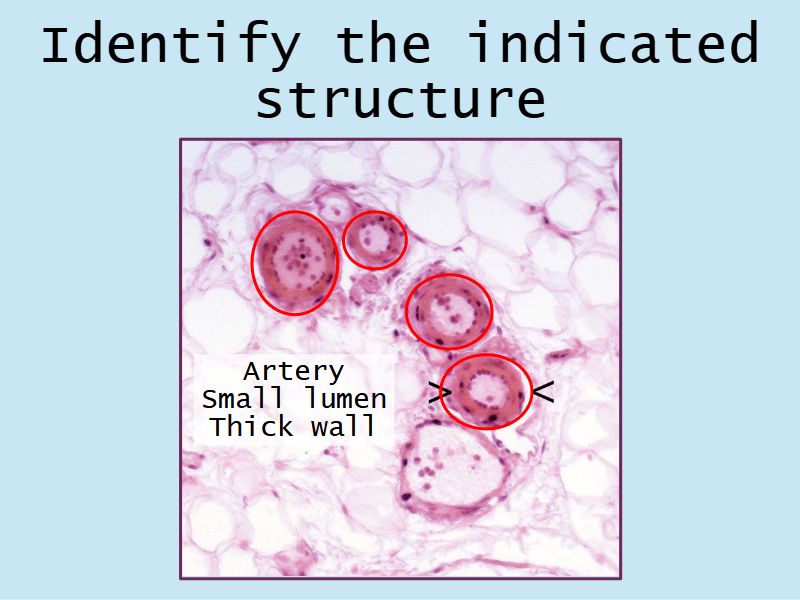 Identify the indicated structure

Artery
Small lumen
Thick wall

> <